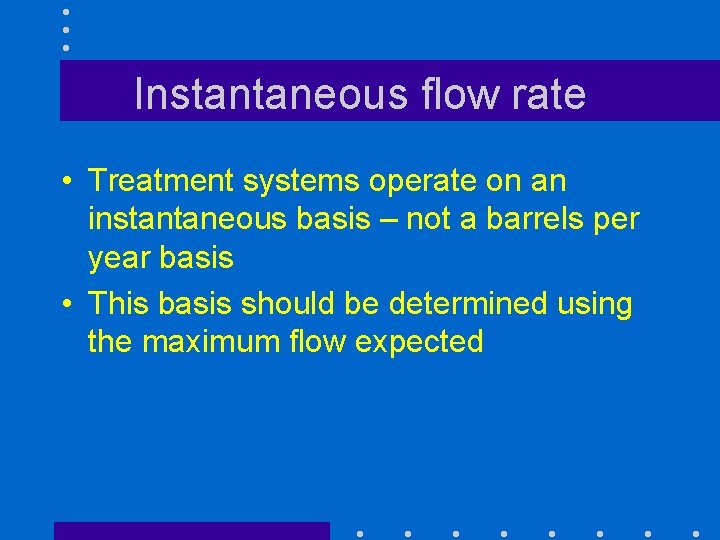 Instantaneous flow rate

• Treatment systems operate on an instantaneous basis – not a barrels per year basis
• This basis should be determined using the maximum flow expected